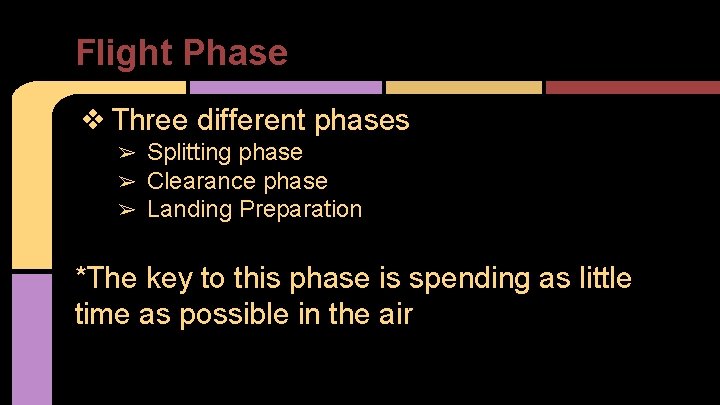 Flight Phase

❖ Three different phases
➢ Splitting phase
➢ Clearance phase
➢ Landing Preparation

*The key to this phase is spending as little time as possible in the air